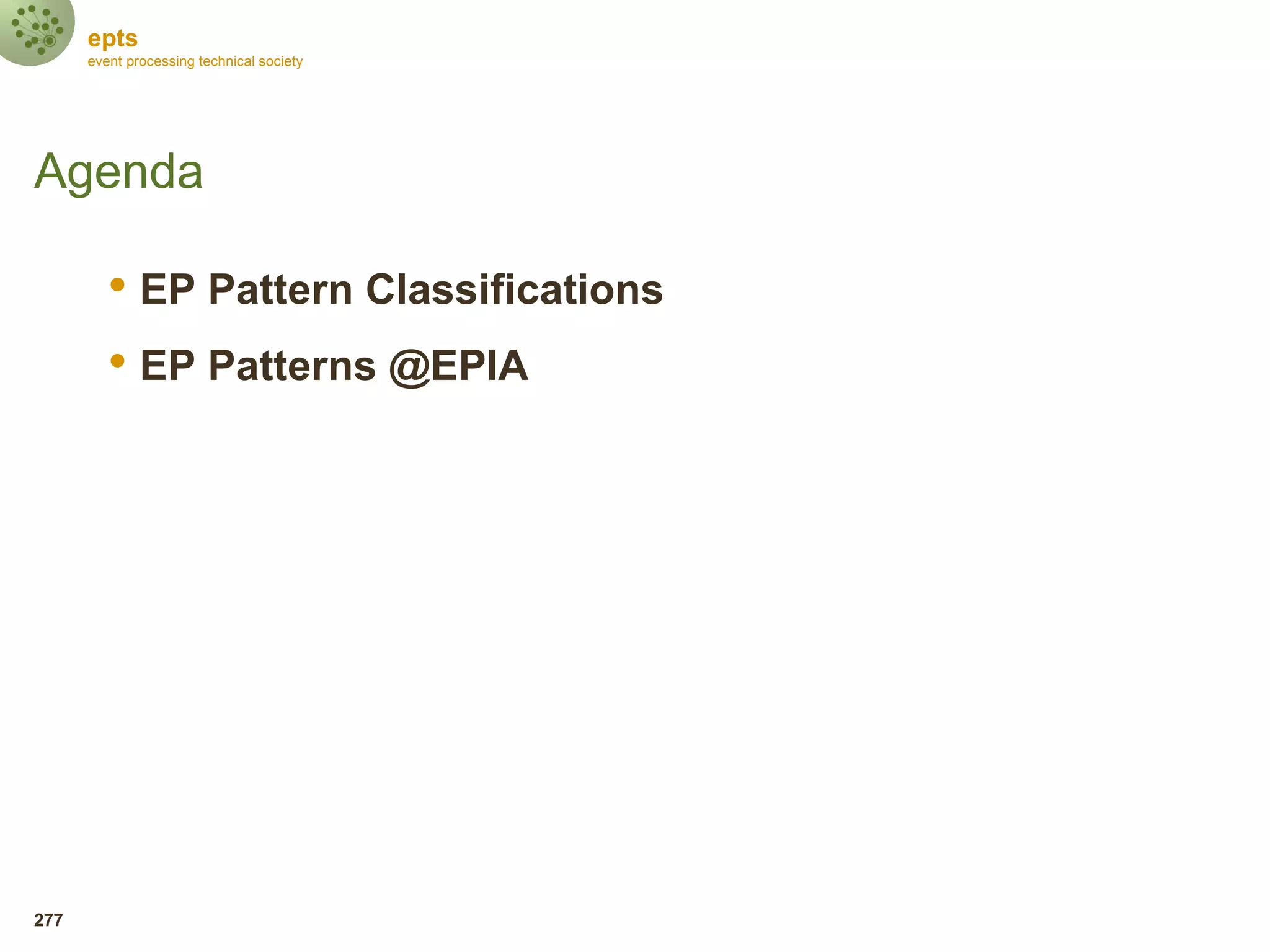 epts
event processing technical society

Agenda

• EP Pattern Classifications
• EP Patterns @EPIA

277